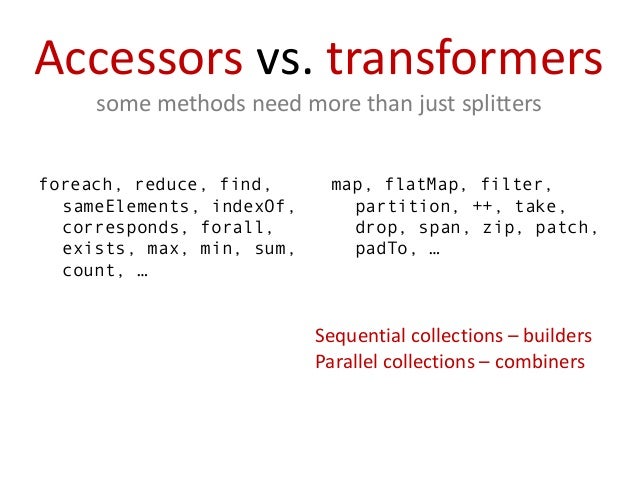 Accessors vs. transformers

some methods need more than just splitters

foreach, reduce, find, sameElements, indexOf, corresponds, forall, exists, max, min, sum, count, …

map, flatMap, filter, partition, ++, take, drop, span, zip, patch, padTo, …

Sequential collections – builders
Parallel collections – combiners